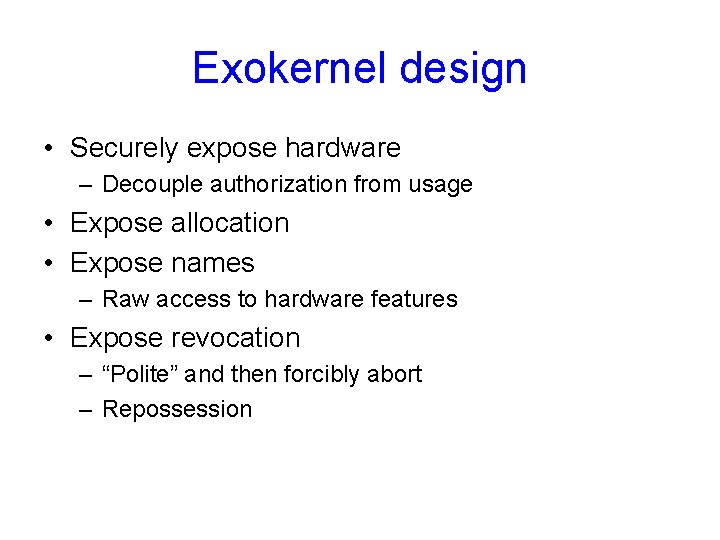 Exokernel design

• Securely expose hardware
– Decouple authorization from usage
• Expose allocation
• Expose names
– Raw access to hardware features
• Expose revocation
– “Polite” and then forcibly abort
– Repossession